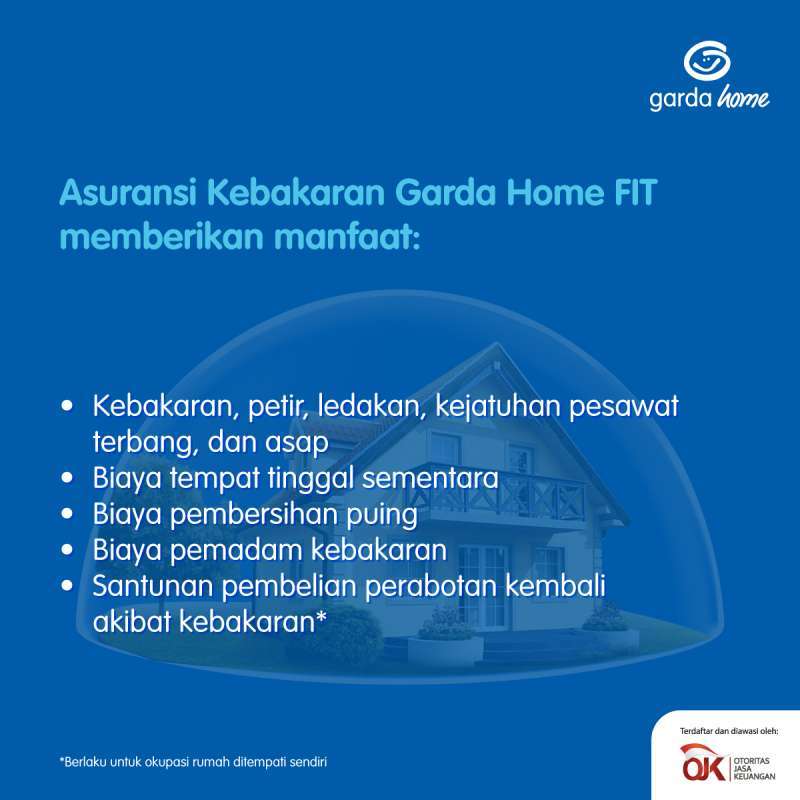 garda home

Asuransi Kebakaran Garda Home FIT memberikan manfaat:

• Kebakaran, petir, ledakan, kejatuhan pesawat terbang, dan asap
• Biaya tempat tinggal sementara
• Biaya pembersihan puing
• Biaya pemadam kebakaran
• Santunan pembelian perabotan kembali akibat kebakaran*

*Berlaku untuk okupasi rumah ditempati sendiri

Terdaftar dan diawasi oleh:
OJK OTORITAS JASA KEUANGAN